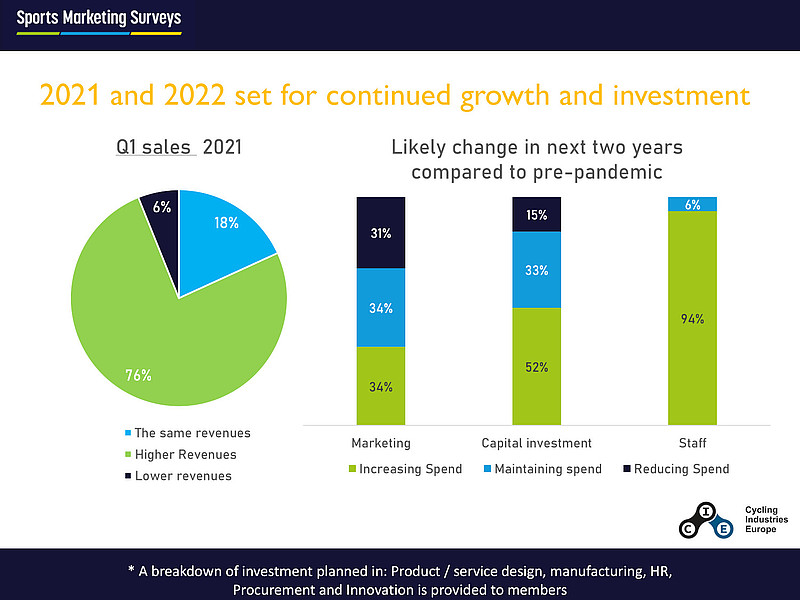 Sports Marketing Surveys

2021 and 2022 set for continued growth and investment

Q1 sales 2021

6%
18%
76%

The same revenues
Higher Revenues
Lower revenues

Likely change in next two years compared to pre-pandemic

31%
34%
34%
15%
33%
52%
6%
94%

Marketing
Capital investment
Staff

Increasing Spend
Maintaining spend
Reducing Spend

C I E
Cycling Industries Europe

* A breakdown of investment planned in: Product / service design, manufacturing, HR, Procurement and Innovation is provided to members